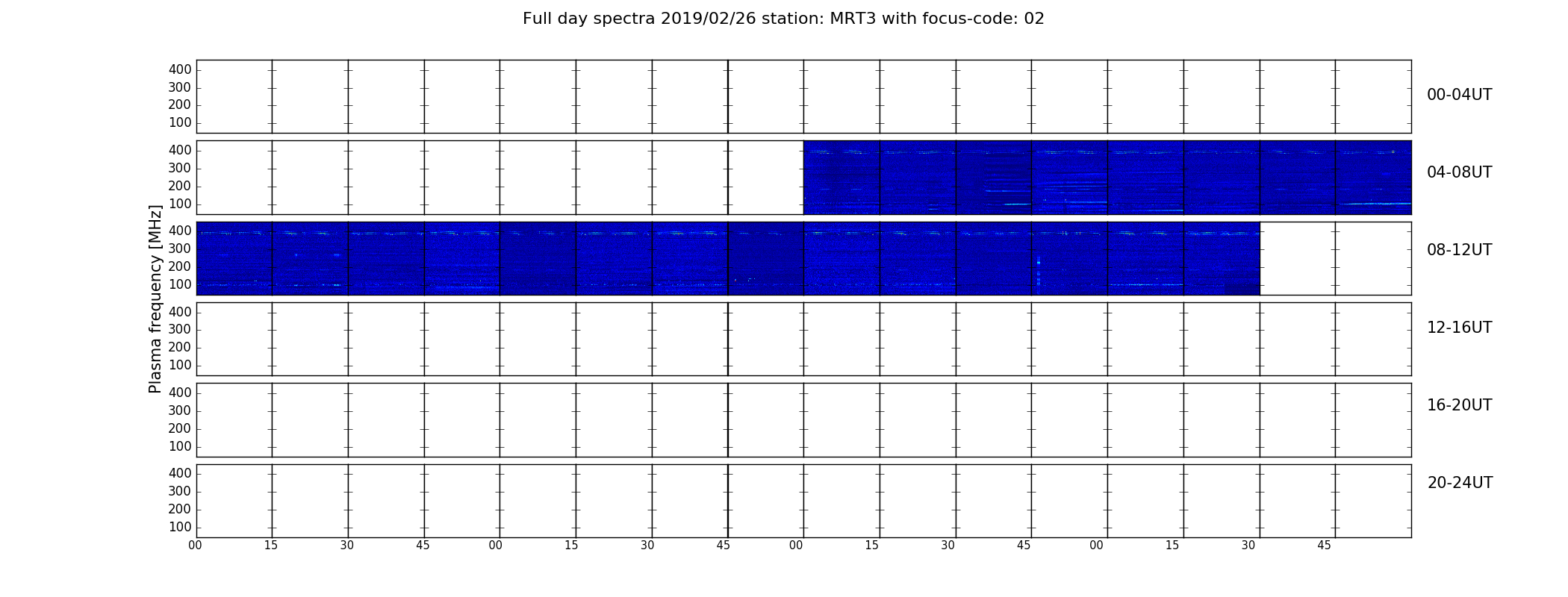 Full day spectra 2019/02/26 station: MRT3 with focus-code: 02

Plasma frequency [MHz]

400
300
200
100
00-04UT

400
300
200
100
04-08UT

400
300
200
100
08-12UT

400
300
200
100
12-16UT

400
300
200
100
16-20UT

400
300
200
100
20-24UT

00 15 30 45 00 15 30 45 00 15 30 45 00 15 30 45